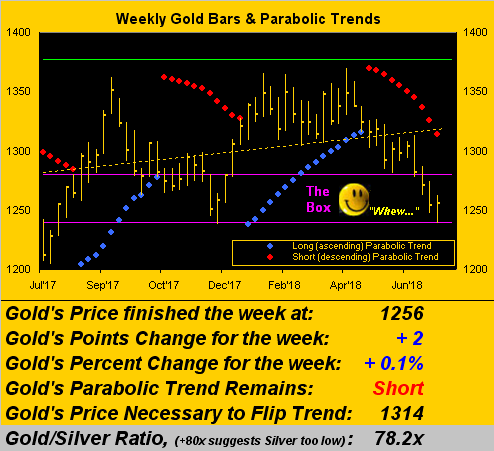 Weekly Gold Bars & Parabolic Trends

1400
1350
1300
1250
1200

1400
1350
1300
1250
1200

The Box

"Whew..."

Long (ascending) Parabolic Trend
Short (descending) Parabolic Trend

Jul'17 Sep'17 Oct'17 Dec'17 Feb'18 Apr'18 Jun'18

| | |
|---|---|
| Gold's Price finished the week at: | 1256 |
| Gold's Points Change for the week: | + 2 |
| Gold's Percent Change for the week: | + 0.1% |
| Gold's Parabolic Trend Remains: | Short |
| Gold's Price Necessary to Flip Trend: | 1314 |
| Gold/Silver Ratio, (+80x suggests Silver too low): | 78.2x |